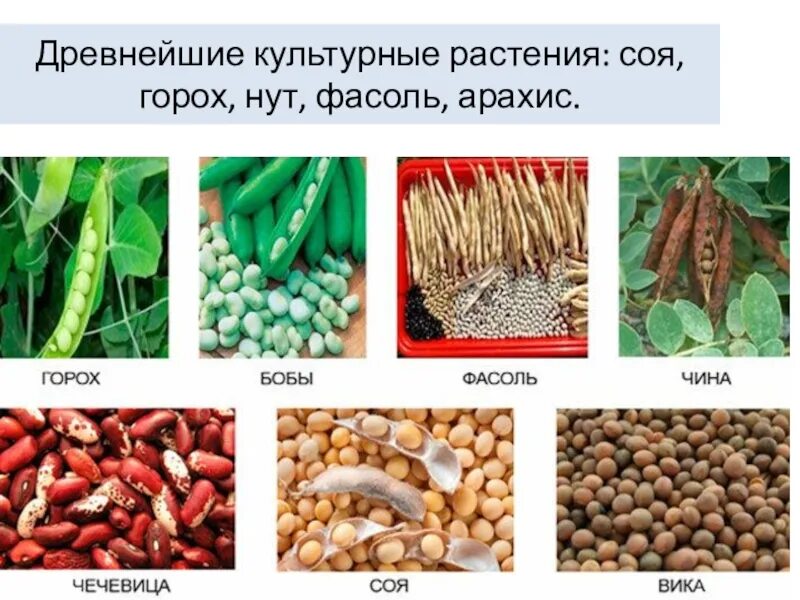 Древнейшие культурные растения: соя, горох, нут, фасоль, арахис.

ГОРОХ

БОБЫ

ФАСОЛЬ

ЧИНА

ЧЕЧЕВИЦА

СОЯ

ВИКА